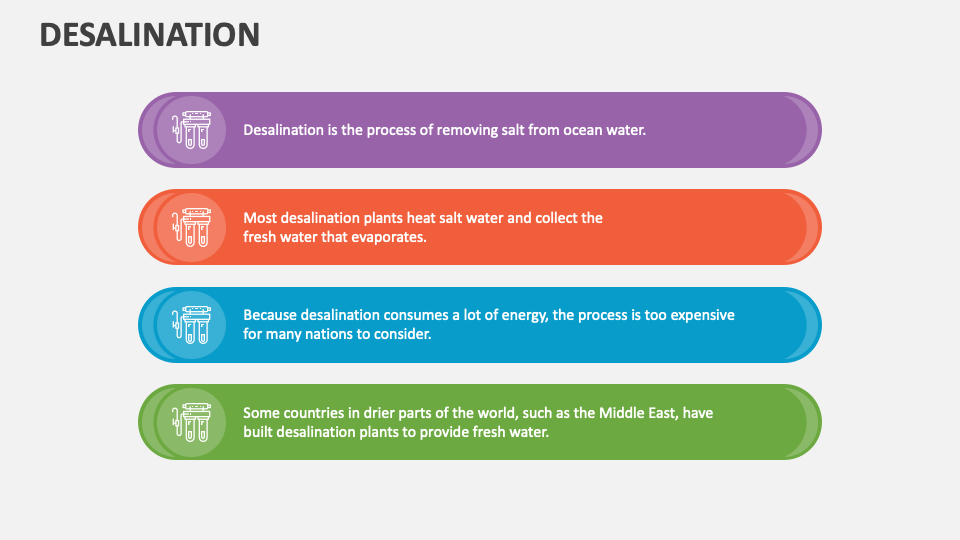 DESALINATION

Desalination is the process of removing salt from ocean water.

Most desalination plants heat salt water and collect the fresh water that evaporates.

Because desalination consumes a lot of energy, the process is too expensive for many nations to consider.

Some countries in drier parts of the world, such as the Middle East, have built desalination plants to provide fresh water.